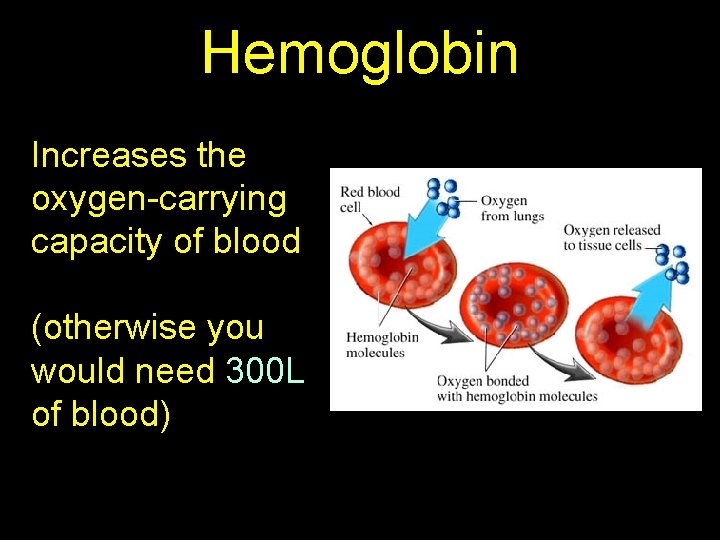 Hemoglobin

Increases the oxygen-carrying capacity of blood

(otherwise you would need 300L of blood)

Red blood cell

Oxygen from lungs

Oxygen released to tissue cells

Hemoglobin molecules

Oxygen bonded with hemoglobin molecules